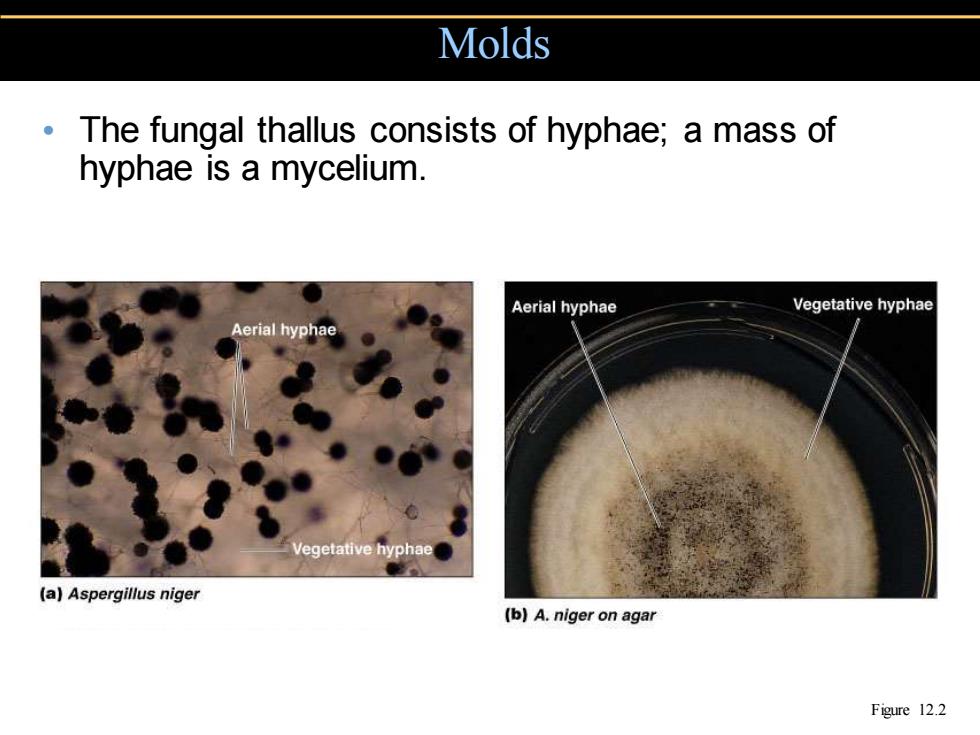 Molds

• The fungal thallus consists of hyphae; a mass of hyphae is a mycelium.

Aerial hyphae

Vegetative hyphae

(a) Aspergillus niger

Aerial hyphae

Vegetative hyphae

(b) A. niger on agar

Figure 12.2